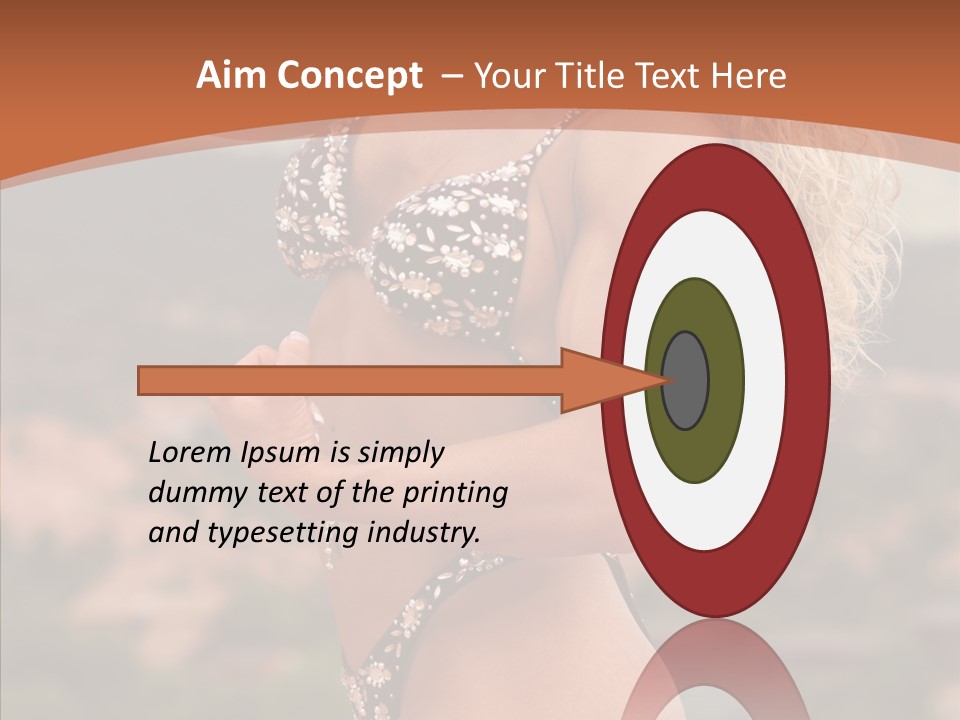 Aim Concept – Your Title Text Here

Lorem Ipsum is simply dummy text of the printing and typesetting industry.